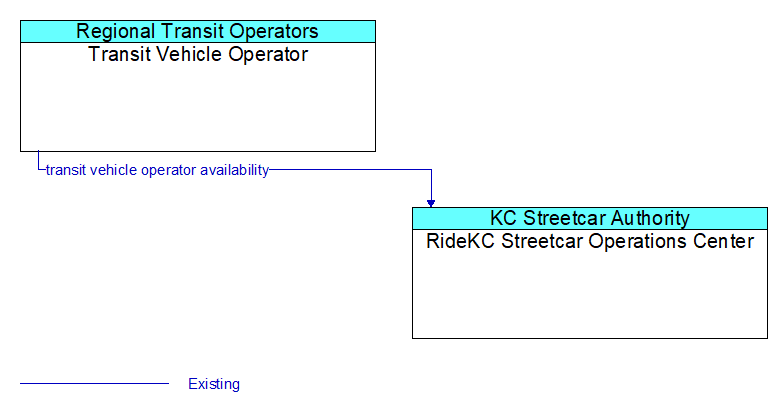 Regional Transit Operators
Transit Vehicle Operator

transit vehicle operator availability

KC Streetcar Authority
RideKC Streetcar Operations Center

Existing